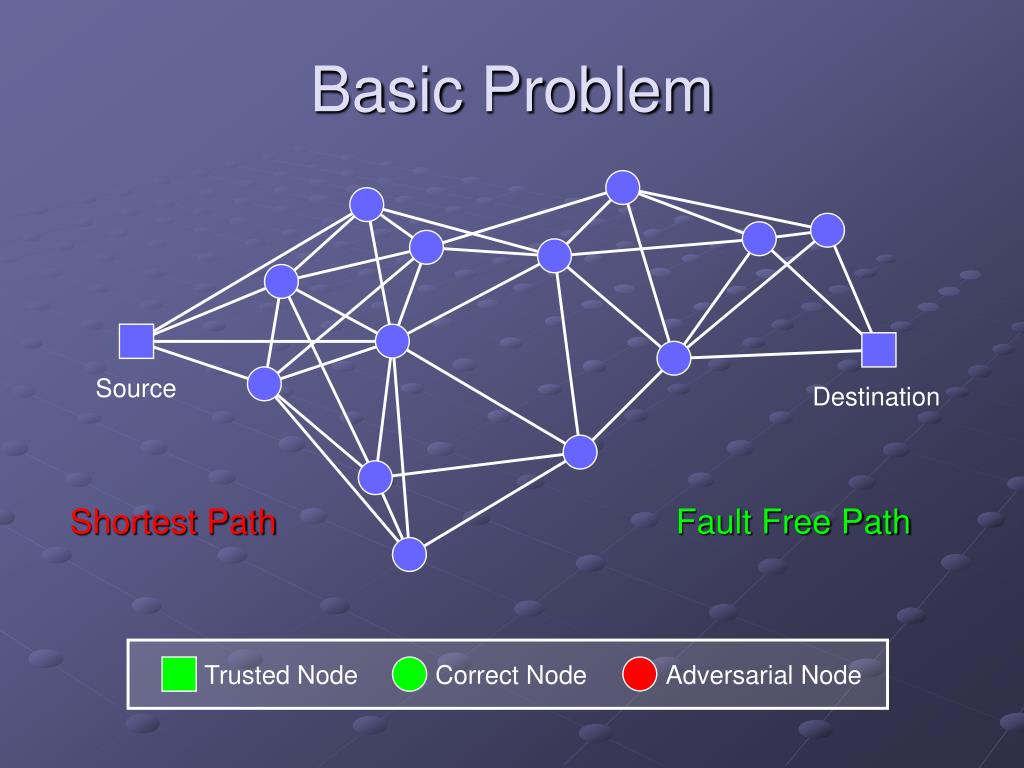 Basic Problem

Source

Destination

Shortest Path

Fault Free Path

Trusted Node
Correct Node
Adversarial Node